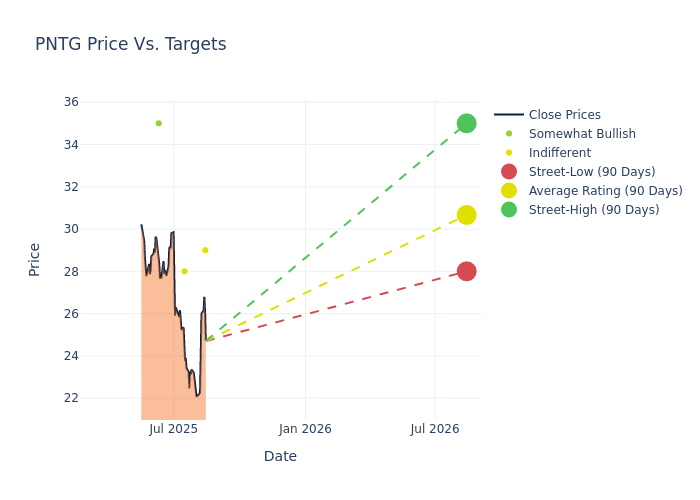 PNTG Price Vs. Targets

36
34
32
30
28
26
24
22

Price

Jul 2025
Jan 2026
Jul 2026

Date

Close Prices
Somewhat Bullish
Indifferent
Street-Low (90 Days)
Average Rating (90 Days)
Street-High (90 Days)